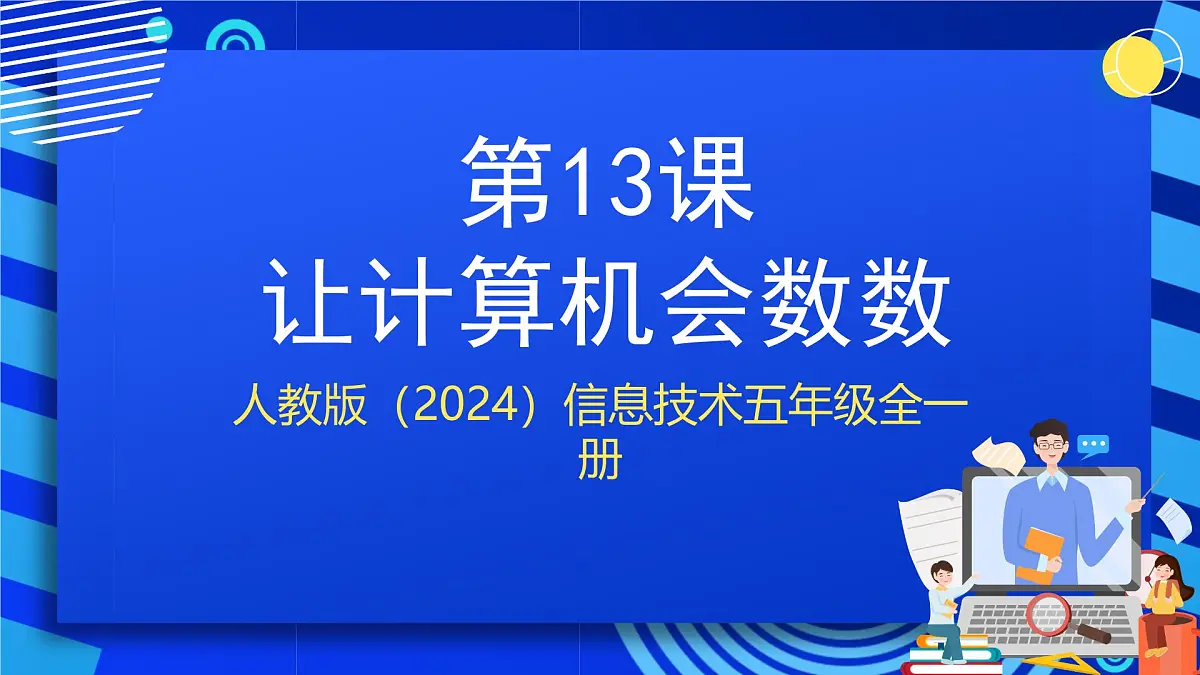 第13课
让计算机会数数

人教版（2024）信息技术五年级全一册